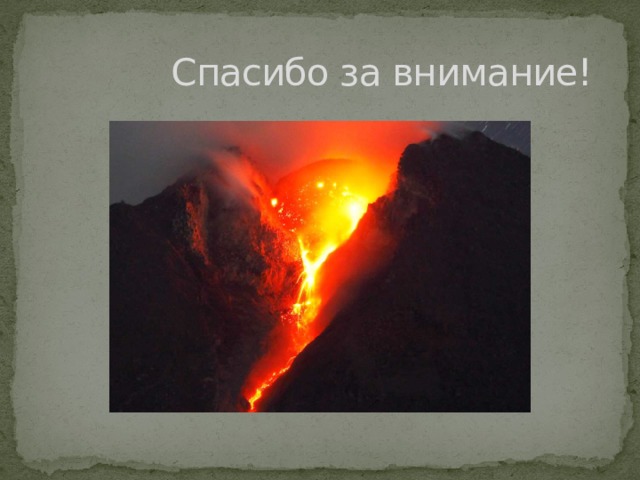 Спасибо за внимание!